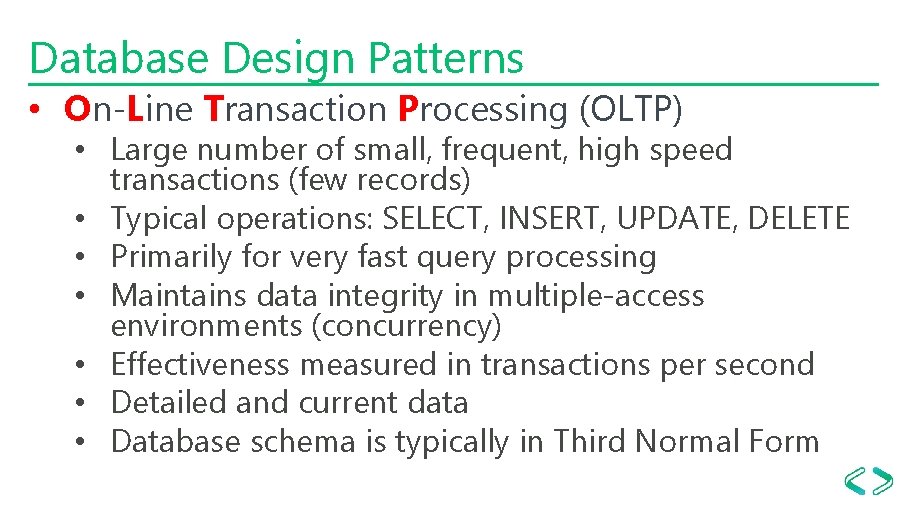 Database Design Patterns

• On-Line Transaction Processing (OLTP)
  • Large number of small, frequent, high speed transactions (few records)
  • Typical operations: SELECT, INSERT, UPDATE, DELETE
  • Primarily for very fast query processing
  • Maintains data integrity in multiple-access environments (concurrency)
  • Effectiveness measured in transactions per second
  • Detailed and current data
  • Database schema is typically in Third Normal Form